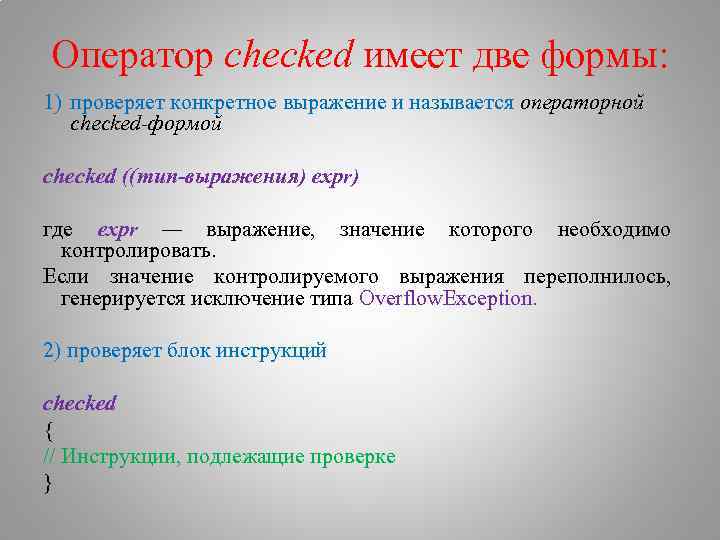 Оператор checked имеет две формы:

1) проверяет конкретное выражение и называется операторной checked-формой

checked ((тип-выражения) expr)

где expr — выражение, значение которого необходимо контролировать.

Если значение контролируемого выражения переполнилось, генерируется исключение типа OverflowException.

2) проверяет блок инструкций

checked
{
// Инструкции, подлежащие проверке
}